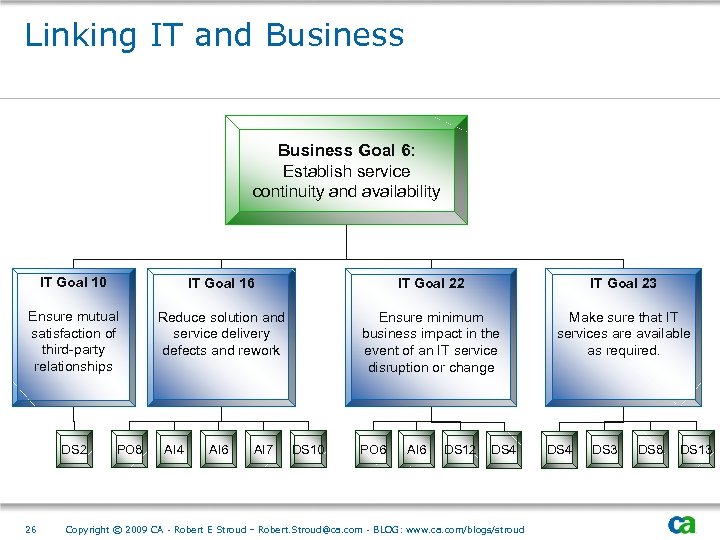 Linking IT and Business

Business Goal 6:
Establish service continuity and availability

IT Goal 10

Ensure mutual satisfaction of third-party relationships

IT Goal 16

Reduce solution and service delivery defects and rework

IT Goal 22

Ensure minimum business impact in the event of an IT service disruption or change

IT Goal 23

Make sure that IT services are available as required.

DS2 PO8 AI4 AI6 AI7 DS10 PO6 AI6 DS12 DS4 DS4 DS3 DS8 DS13

26 Copyright © 2009 CA - Robert E Stroud – Robert.Stroud@ca.com - BLOG: www.ca.com/blogs/stroud

ca